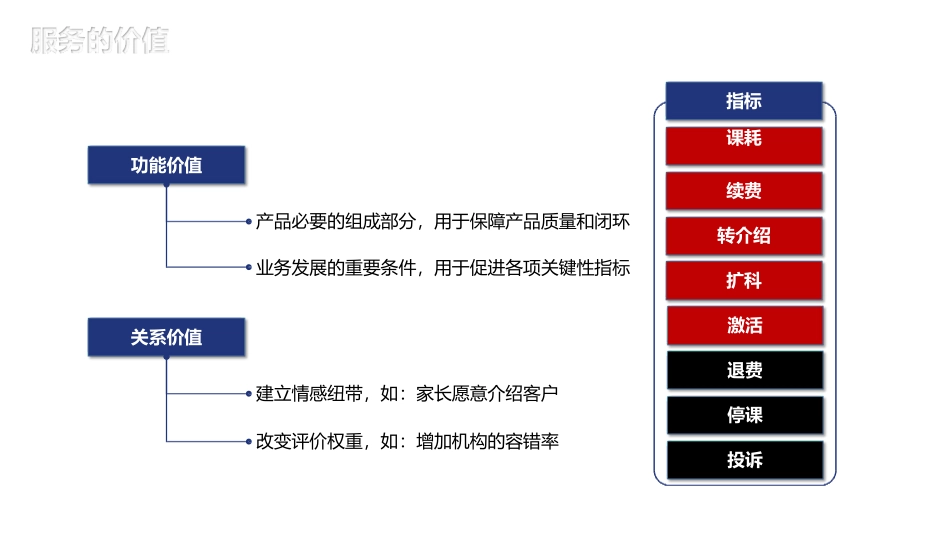 服务的价值

功能价值

产品必要的组成部分，用于保障产品质量和闭环

业务发展的重要条件，用于促进各项关键性指标

关系价值

建立情感纽带，如：家长愿意介绍客户

改变评价权重，如：增加机构的容错率

指标

课耗

续费

转介绍

扩科

激活

退费

停课

投诉